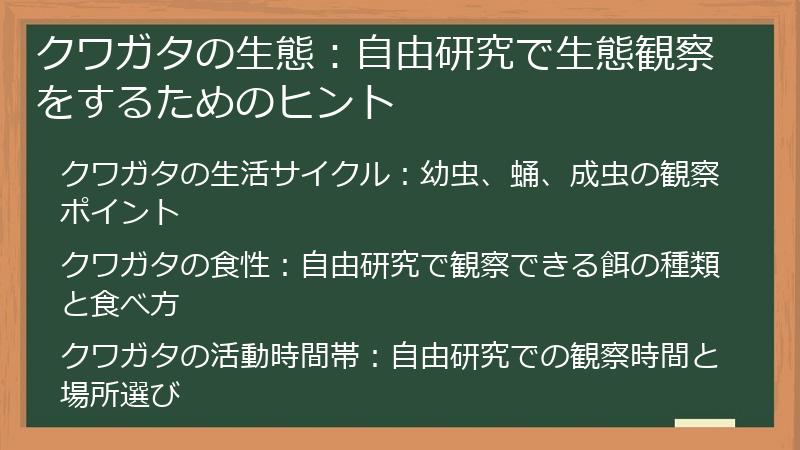 クワガタの生態：自由研究で生態観察をするためのヒント

クワガタの生活サイクル：幼虫、蛹、成虫の観察ポイント

クワガタの食性：自由研究で観察できる餌の種類と食べ方

クワガタの活動時間帯：自由研究での観察時間と場所選び